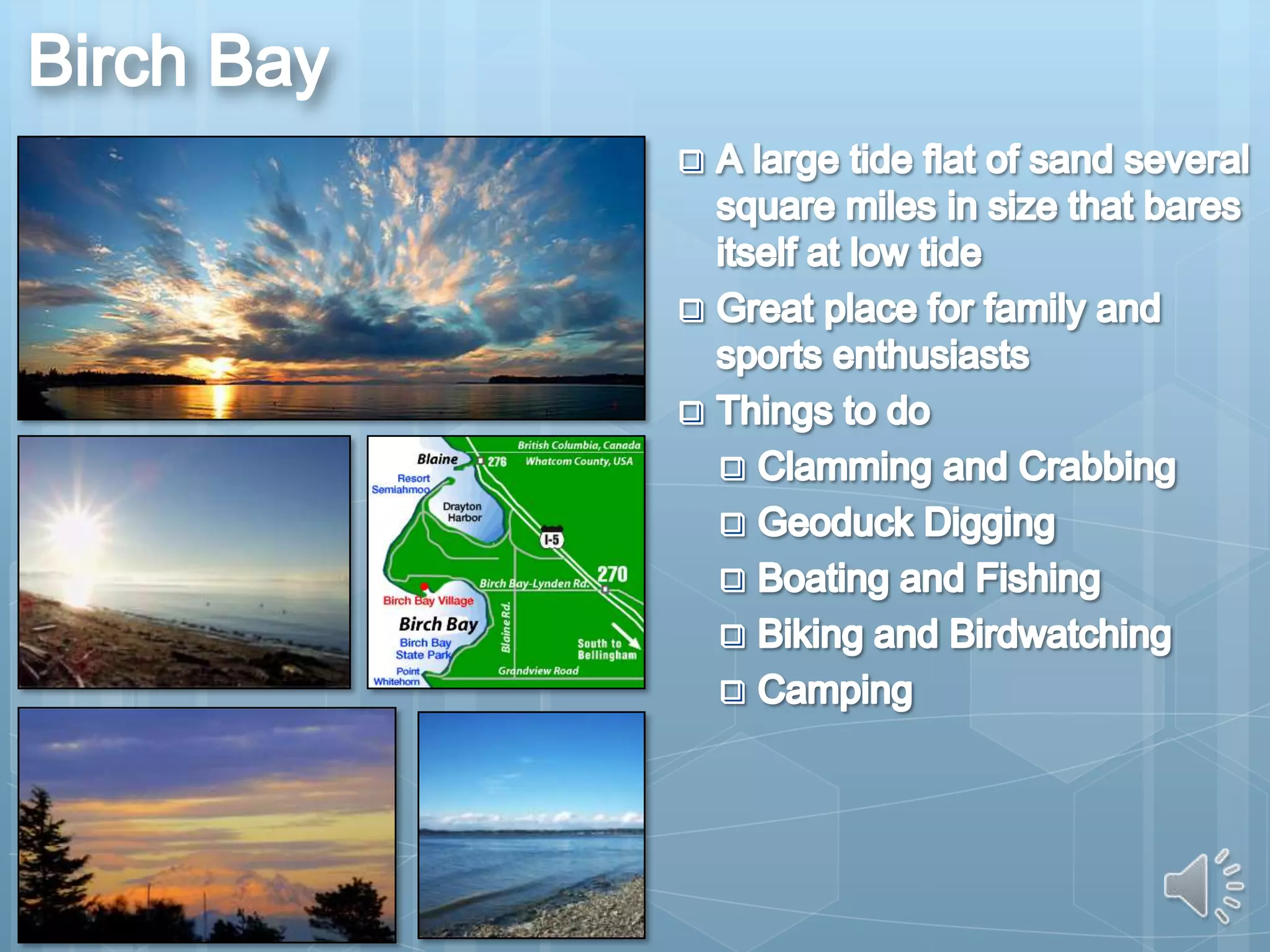 Birch Bay

British Columbia, Canada
Whatcom County, USA
Blaine
276
Resort Semiahmoo
Drayton Harbor
I-5
270
Birch Bay-Lynden Rd.
Birch Bay Village
Birch Bay
Birch Bay State Park
Blaine Rd.
South to Bellingham
Point Whitehorn
Grandview Road

❑ A large tide flat of sand several square miles in size that bares itself at low tide
❑ Great place for family and sports enthusiasts
❑ Things to do
❑ Clamming and Crabbing
❑ Geoduck Digging
❑ Boating and Fishing
❑ Biking and Birdwatching
❑ Camping